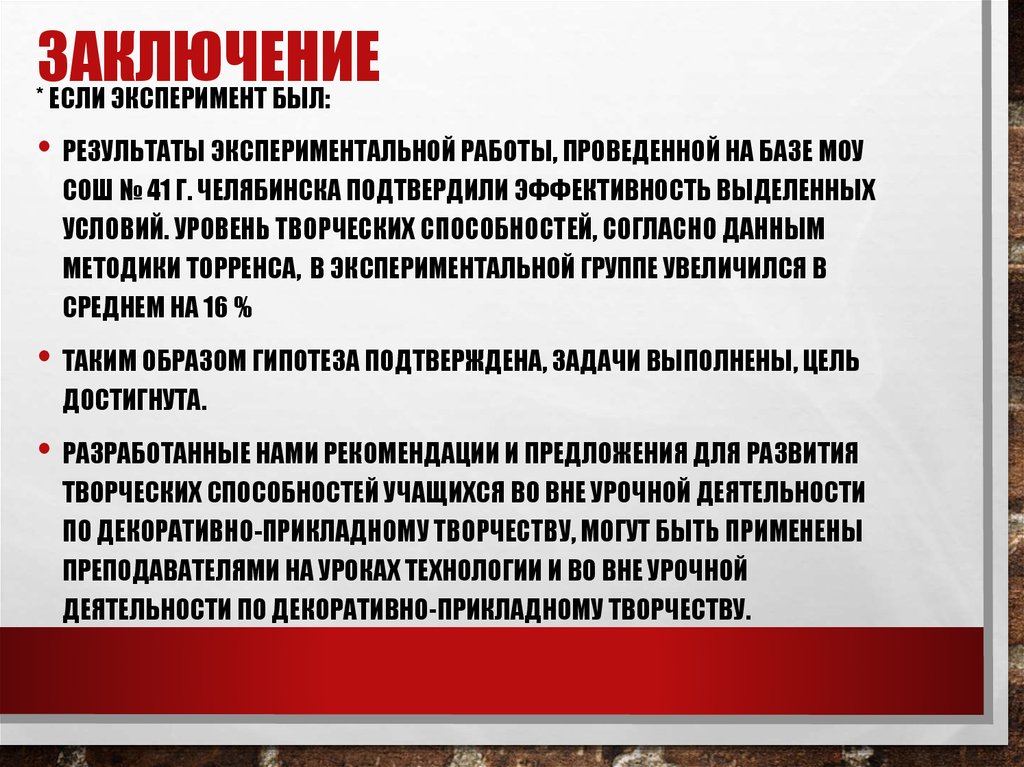 ЗАКЛЮЧЕНИЕ

* ЕСЛИ ЭКСПЕРИМЕНТ БЫЛ:

• РЕЗУЛЬТАТЫ ЭКСПЕРИМЕНТАЛЬНОЙ РАБОТЫ, ПРОВЕДЕННОЙ НА БАЗЕ МОУ СОШ № 41 Г. ЧЕЛЯБИНСКА ПОДТВЕРДИЛИ ЭФФЕКТИВНОСТЬ ВЫДЕЛЕННЫХ УСЛОВИЙ. УРОВЕНЬ ТВОРЧЕСКИХ СПОСОБНОСТЕЙ, СОГЛАСНО ДАННЫМ МЕТОДИКИ ТОРРЕНСА, В ЭКСПЕРИМЕНТАЛЬНОЙ ГРУППЕ УВЕЛИЧИЛСЯ В СРЕДНЕМ НА 16 %

• ТАКИМ ОБРАЗОМ ГИПОТЕЗА ПОДТВЕРЖДЕНА, ЗАДАЧИ ВЫПОЛНЕНЫ, ЦЕЛЬ ДОСТИГНУТА.

• РАЗРАБОТАННЫЕ НАМИ РЕКОМЕНДАЦИИ И ПРЕДЛОЖЕНИЯ ДЛЯ РАЗВИТИЯ ТВОРЧЕСКИХ СПОСОБНОСТЕЙ УЧАЩИХСЯ ВО ВНЕ УРОЧНОЙ ДЕЯТЕЛЬНОСТИ ПО ДЕКОРАТИВНО-ПРИКЛАДНОМУ ТВОРЧЕСТВУ, МОГУТ БЫТЬ ПРИМЕНЕНЫ ПРЕПОДАВАТЕЛЯМИ НА УРОКАХ ТЕХНОЛОГИИ И ВО ВНЕ УРОЧНОЙ ДЕЯТЕЛЬНОСТИ ПО ДЕКОРАТИВНО-ПРИКЛАДНОМУ ТВОРЧЕСТВУ.